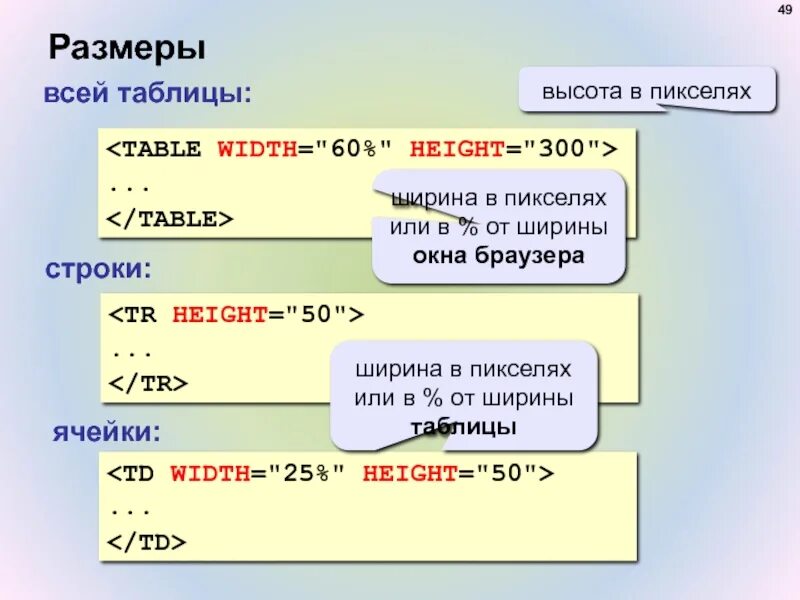 49

Размеры

всей таблицы:

высота в пикселях

<TABLE WIDTH="60%" HEIGHT="300">
...
</TABLE>

ширина в пикселях или в % от ширины окна браузера

строки:

<TR HEIGHT="50">
...
</TR>

ширина в пикселях или в % от ширины таблицы

ячейки:

<TD WIDTH="25%" HEIGHT="50">
...
</TD>